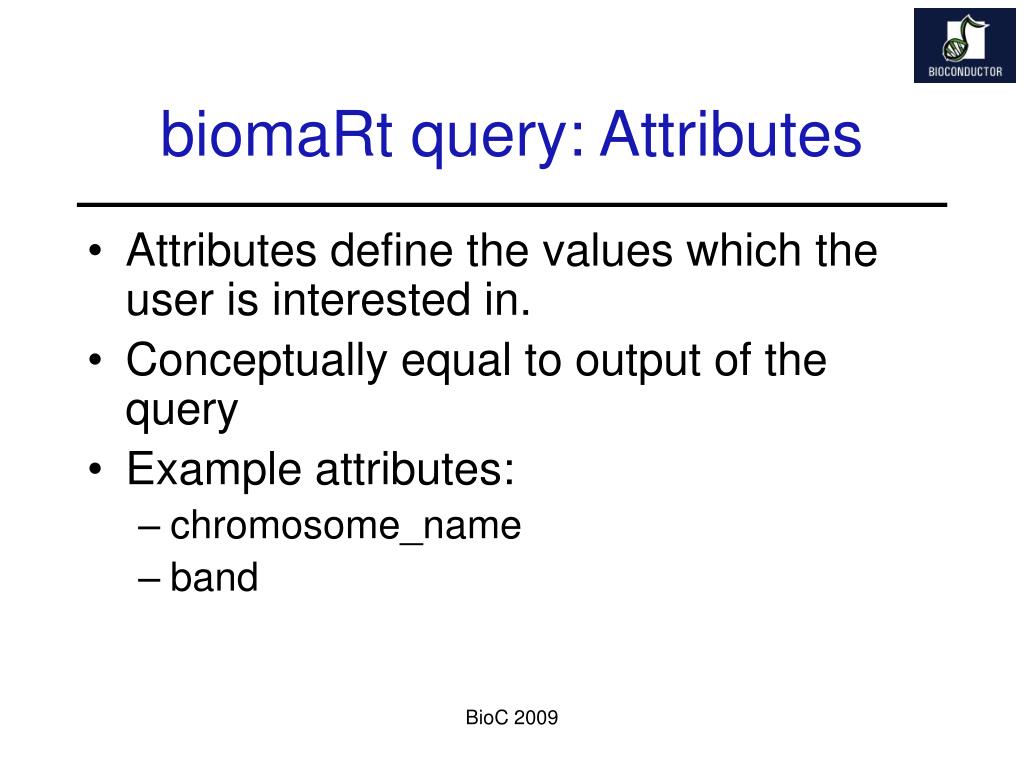 BIOCONDUCTOR

biomaRt query: Attributes

• Attributes define the values which the user is interested in.
• Conceptually equal to output of the query
• Example attributes:
– chromosome_name
– band

BioC 2009